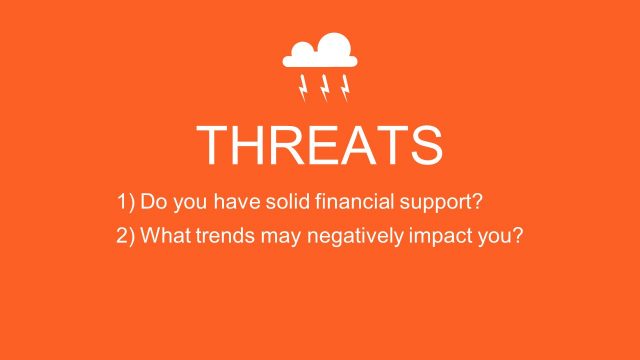 THREATS

1) Do you have solid financial support?

2) What trends may negatively impact you?